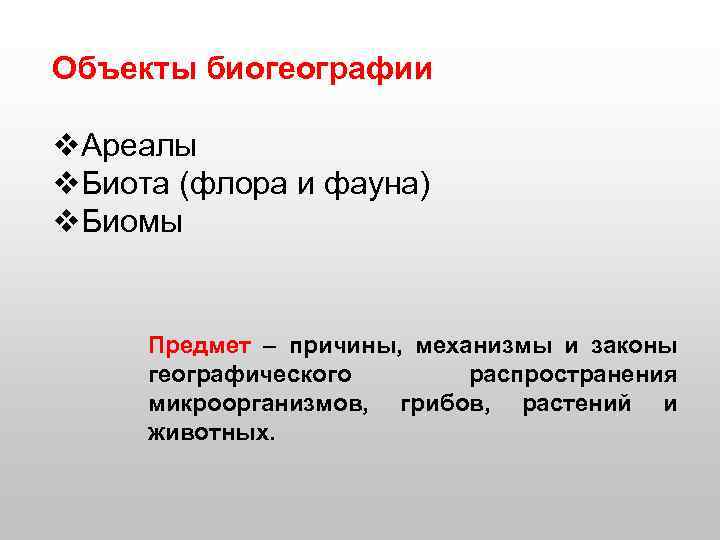 Объекты биогеографии

❖Ареалы
❖Биота (флора и фауна)
❖Биомы

Предмет – причины, механизмы и законы географического распространения микроорганизмов, грибов, растений и животных.